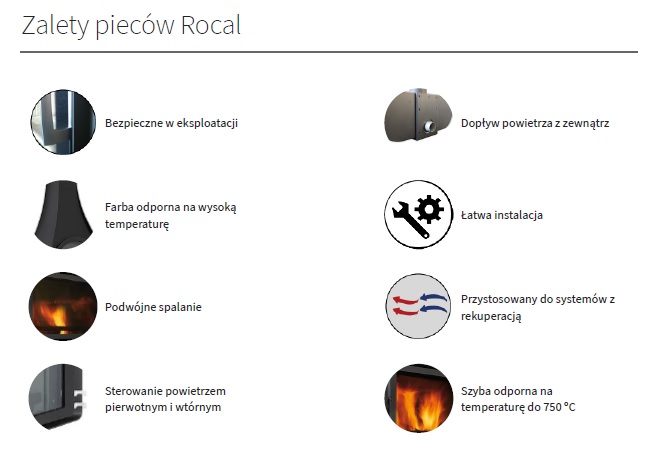 Zalety pieców Rocal

Bezpieczne w eksploatacji

Farba odporna na wysoką temperaturę

Podwójne spalanie

Sterowanie powietrzem pierwotnym i wtórnym

Dopływ powietrza z zewnątrz

Łatwa instalacja

Przystosowany do systemów z rekuperacją

Szyba odporna na temperaturę do 750 °C